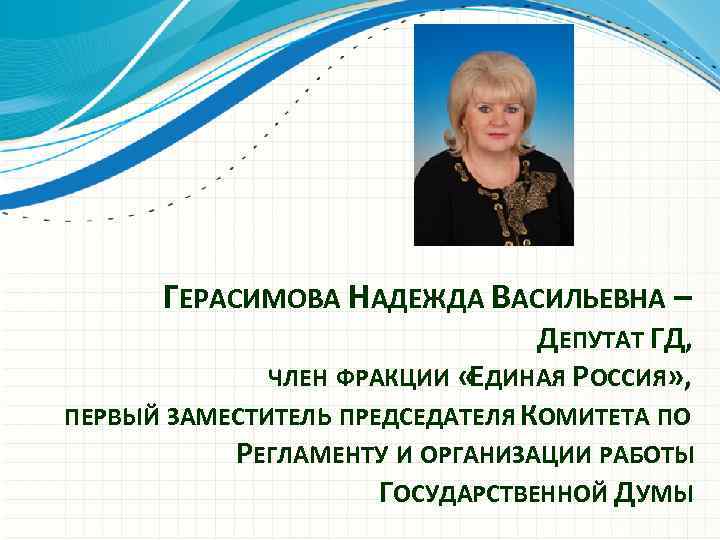 Герасимова Надежда Васильевна –
Депутат ГД,
член фракции «Единая Россия»,
первый заместитель председателя Комитета по Регламенту и организации работы Государственной Думы